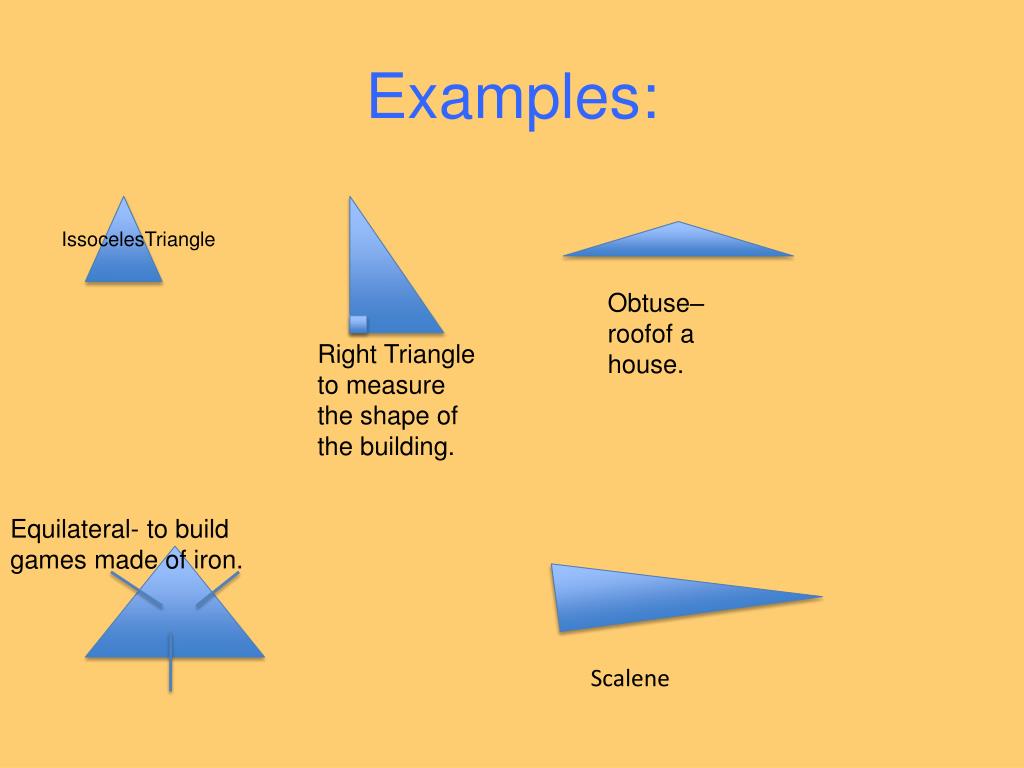 Examples:

IssocelesTriangle

Right Triangle to measure the shape of the building.

Obtuse– roofof a house.

Equilateral- to build games made of iron.

Scalene